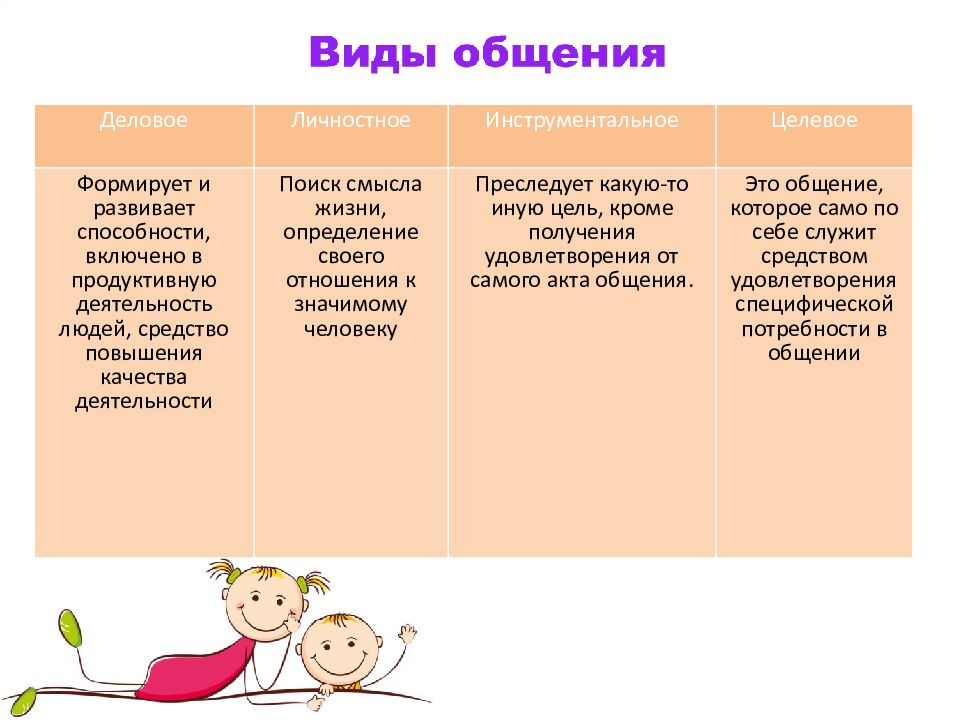 Виды общения

| Деловое | Личностное | Инструментальное | Целевое |
|---|---|---|---|
| Формирует и развивает способности, включено в продуктивную деятельность людей, средство повышения качества деятельности | Поиск смысла жизни, определение своего отношения к значимому человеку | Преследует какую-то иную цель, кроме получения удовлетворения от самого акта общения. | Это общение, которое само по себе служит средством удовлетворения специфической потребности в общении |